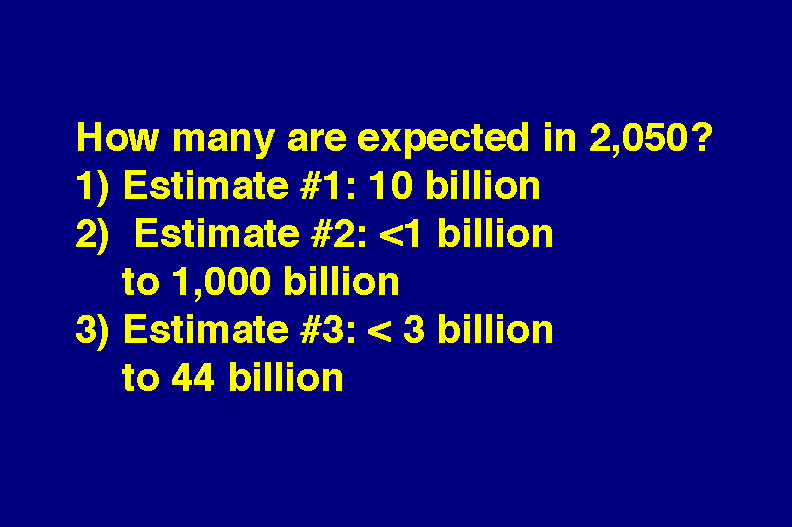 How many are expected in 2,050?
1) Estimate #1: 10 billion
2) Estimate #2: <1 billion to 1,000 billion
3) Estimate #3: < 3 billion to 44 billion